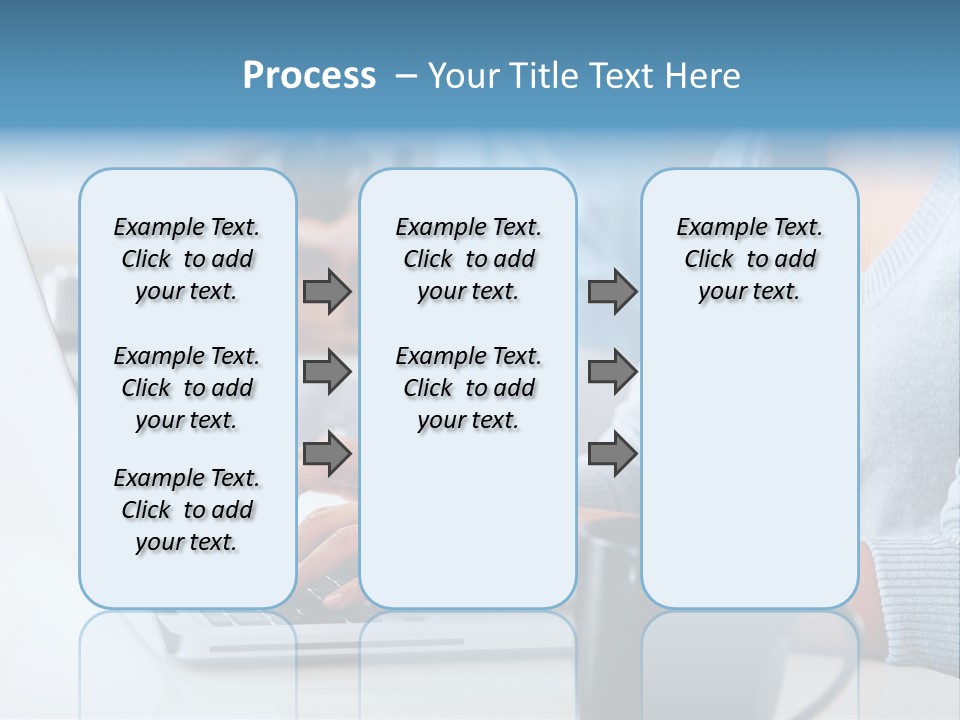 Process – Your Title Text Here

Example Text. Click to add your text.

Example Text. Click to add your text.

Example Text. Click to add your text.

Example Text. Click to add your text.

Example Text. Click to add your text.

Example Text. Click to add your text.